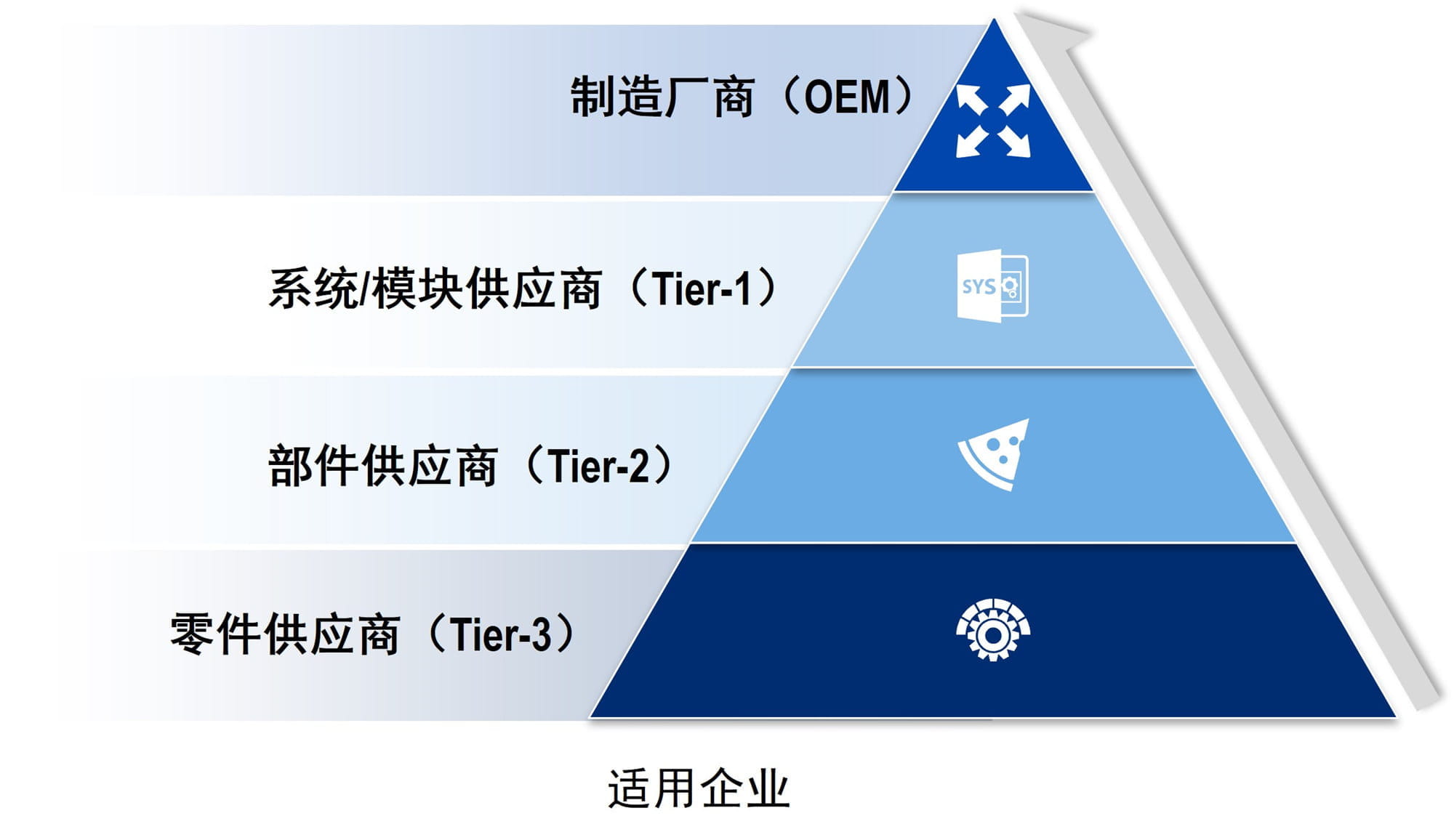 制造厂商（OEM）

系统/模块供应商（Tier-1）

SYS

部件供应商（Tier-2）

零件供应商（Tier-3）

适用企业